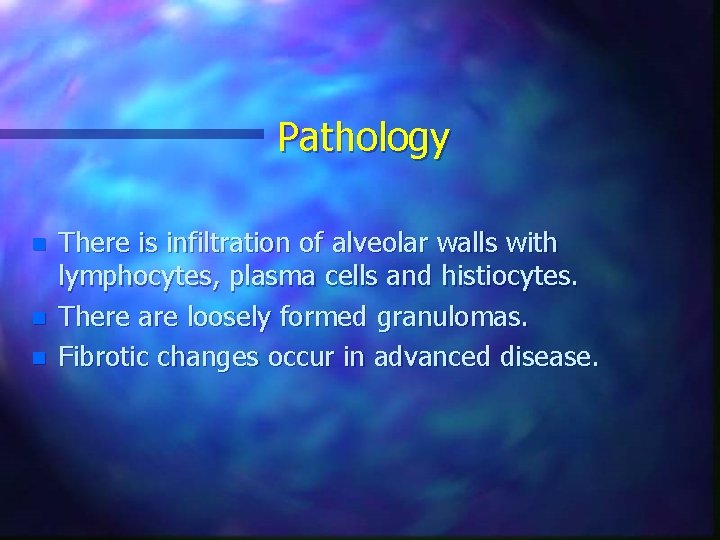 Pathology

There is infiltration of alveolar walls with lymphocytes, plasma cells and histiocytes.
There are loosely formed granulomas.
Fibrotic changes occur in advanced disease.